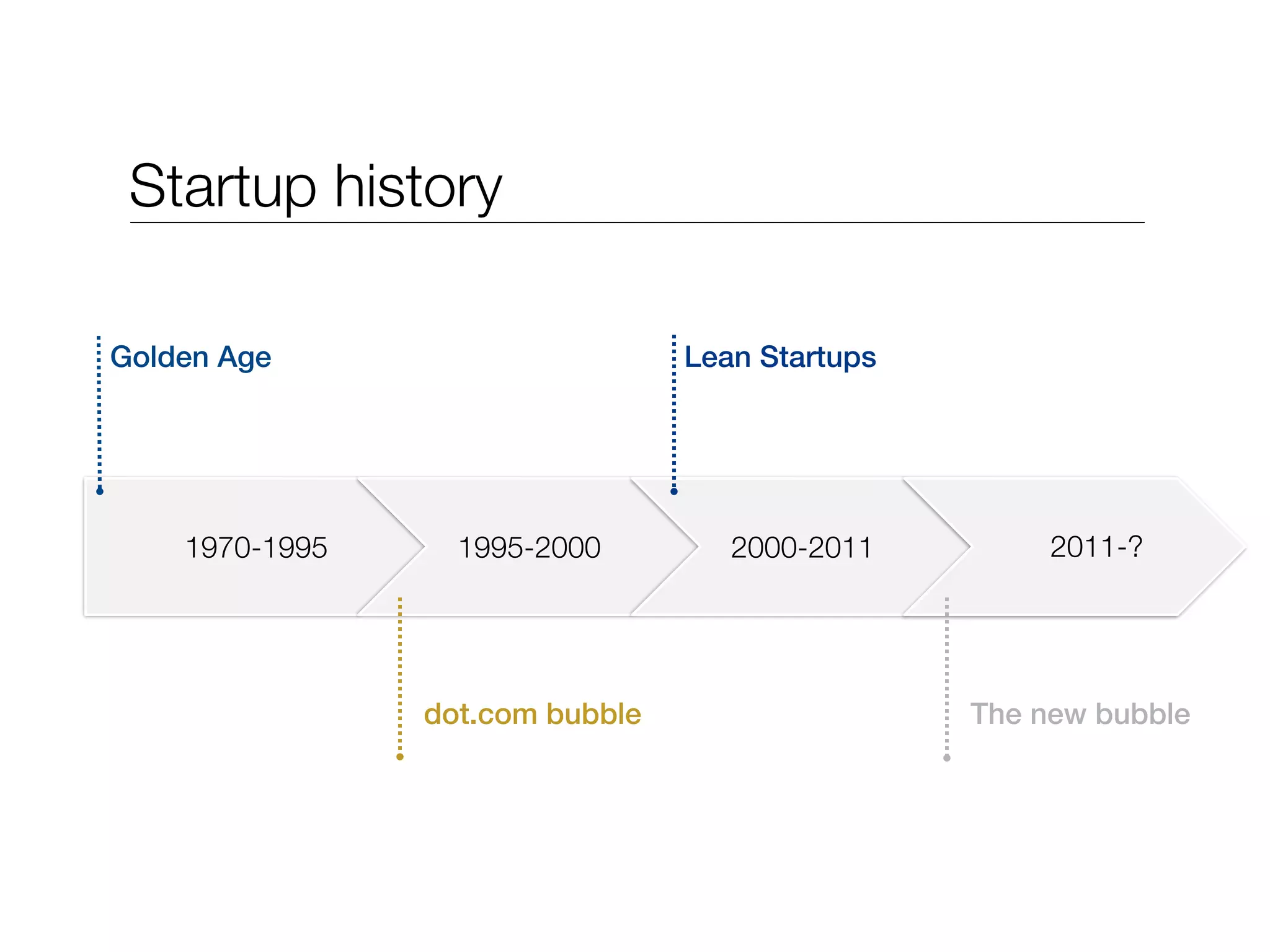 Startup history

Golden Age

Lean Startups

1970-1995

1995-2000

2000-2011

2011-?

dot.com bubble

The new bubble